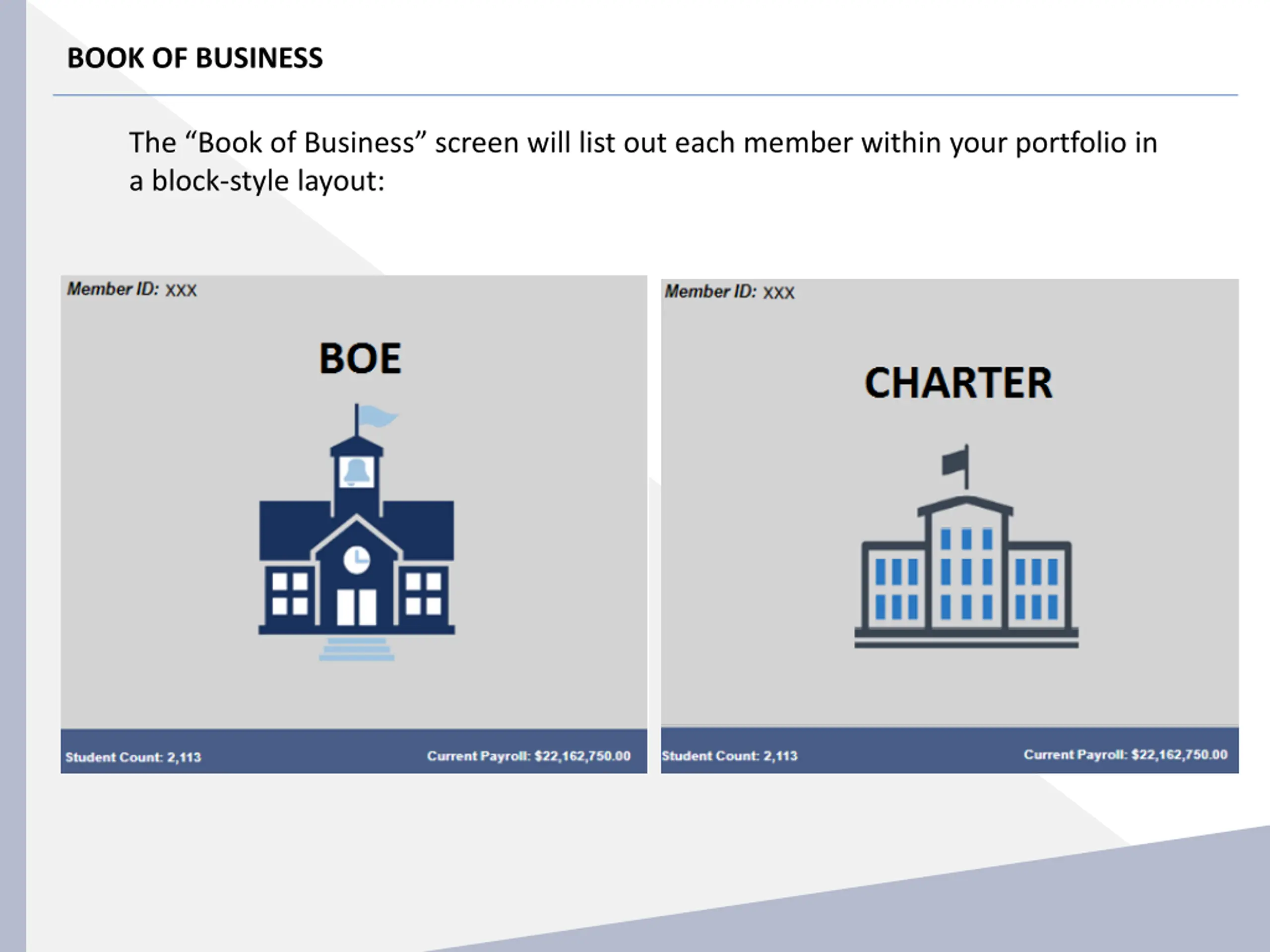 BOOK OF BUSINESS

The “Book of Business” screen will list out each member within your portfolio in a block-style layout:

Member ID: XXX

BOE

Student Count: 2,113

Current Payroll: $22,162,750.00

Member ID: XXX

CHARTER

Student Count: 2,113

Current Payroll: $22,162,750.00